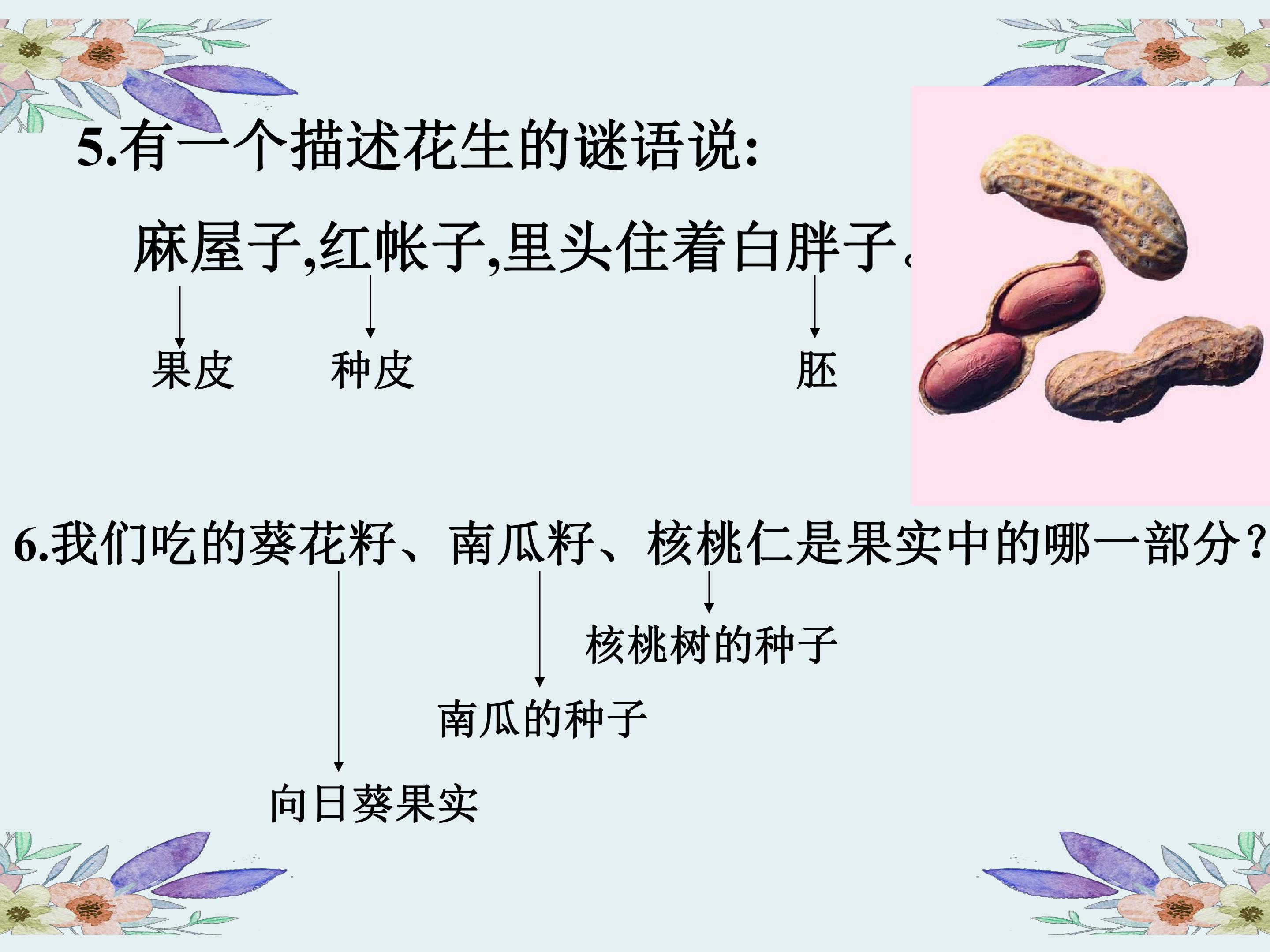 5.有一个描述花生的谜语说:

麻屋子,红帐子,里头住着白胖子。

果皮 种皮 胚

6.我们吃的葵花籽、南瓜籽、核桃仁是果实中的哪一部分?

核桃树的种子

南瓜的种子

向日葵果实